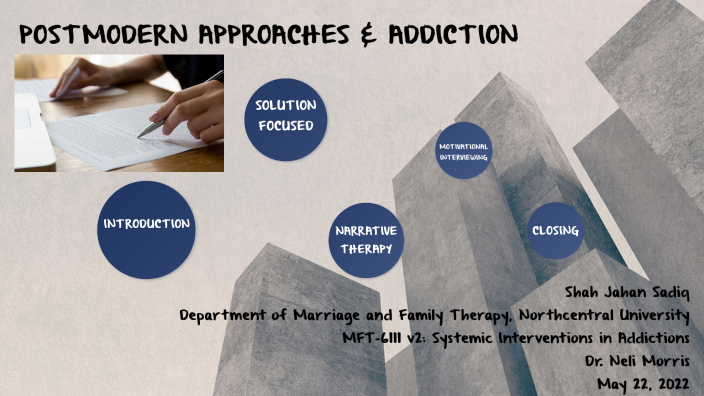 POSTMODERN APPROACHES & ADDICTION

SOLUTION FOCUSED

MOTIVATIONAL INTERVIEWING

INTRODUCTION

NARRATIVE THERAPY

CLOSING

Shah Jahan Sadiq
Department of Marriage and Family Therapy, Northcentral University
MFT-6111 v2: Systemic Interventions in Addictions
Dr. Neli Morris
May 22, 2022